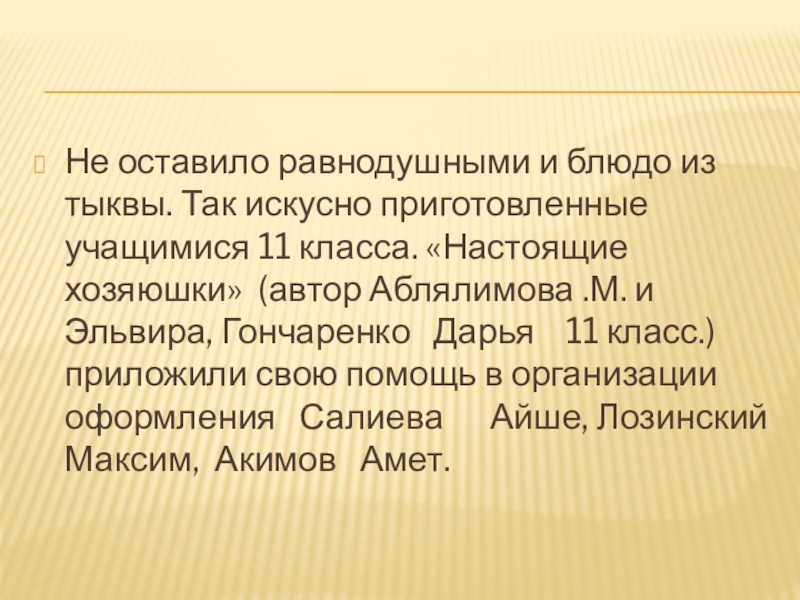 Не оставило равнодушными и блюдо из тыквы. Так искусно приготовленные учащимися 11 класса. «Настоящие хозяюшки» (автор Аблялимова .М. и Эльвира, Гончаренко Дарья 11 класс.) приложили свою помощь в организации оформления Салиева Айше, Лозинский Максим, Акимов Амет.